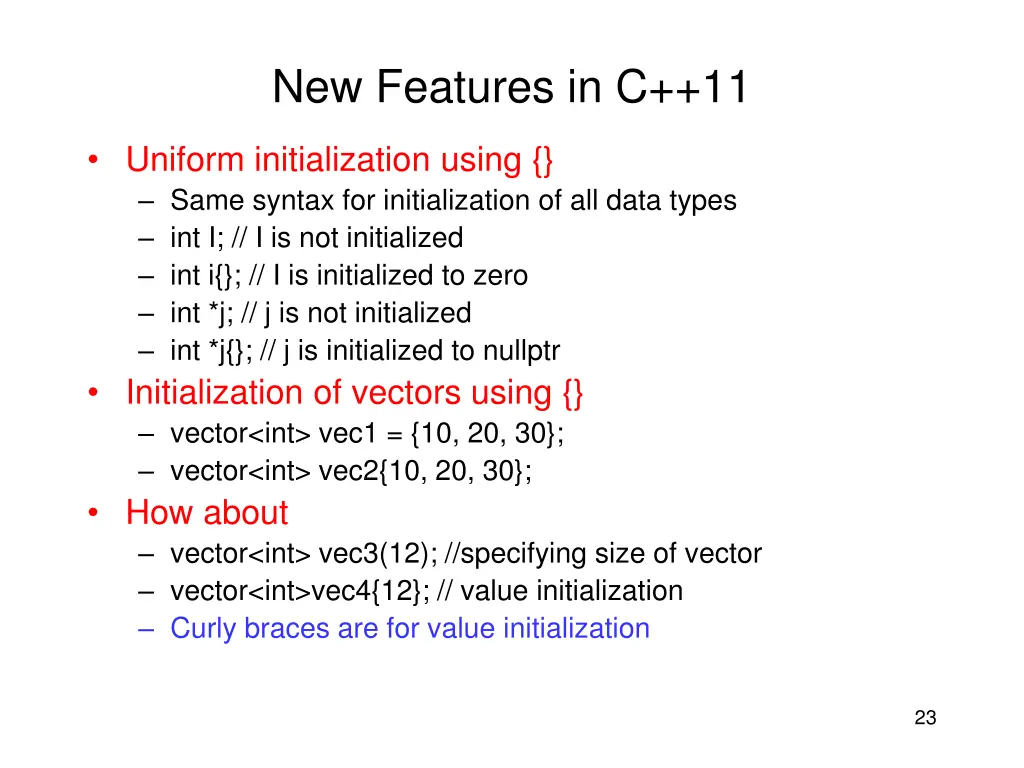 New Features in C++11

• Uniform initialization using {}
  – Same syntax for initialization of all data types
  – int I; // I is not initialized
  – int i{}; // I is initialized to zero
  – int *j; // j is not initialized
  – int *j{}; // j is initialized to nullptr
• Initialization of vectors using {}
  – vector<int> vec1 = {10, 20, 30};
  – vector<int> vec2{10, 20, 30};
• How about
  – vector<int> vec3(12); //specifying size of vector
  – vector<int>vec4{12}; // value initialization
  – Curly braces are for value initialization

23